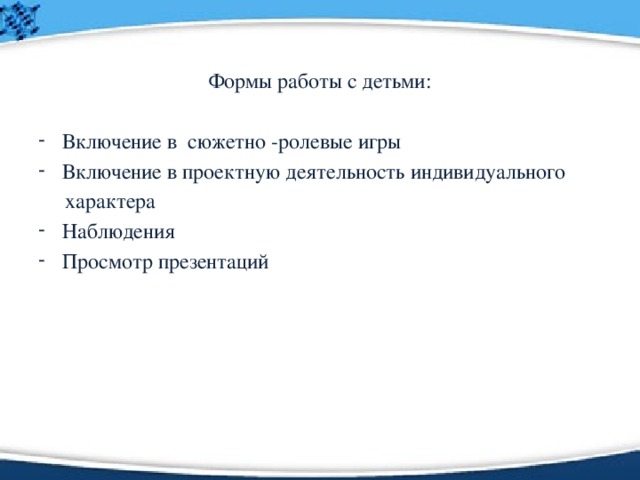 Формы работы с детьми:

- Включение в сюжетно -ролевые игры
- Включение в проектную деятельность индивидуального характера
- Наблюдения
- Просмотр презентаций